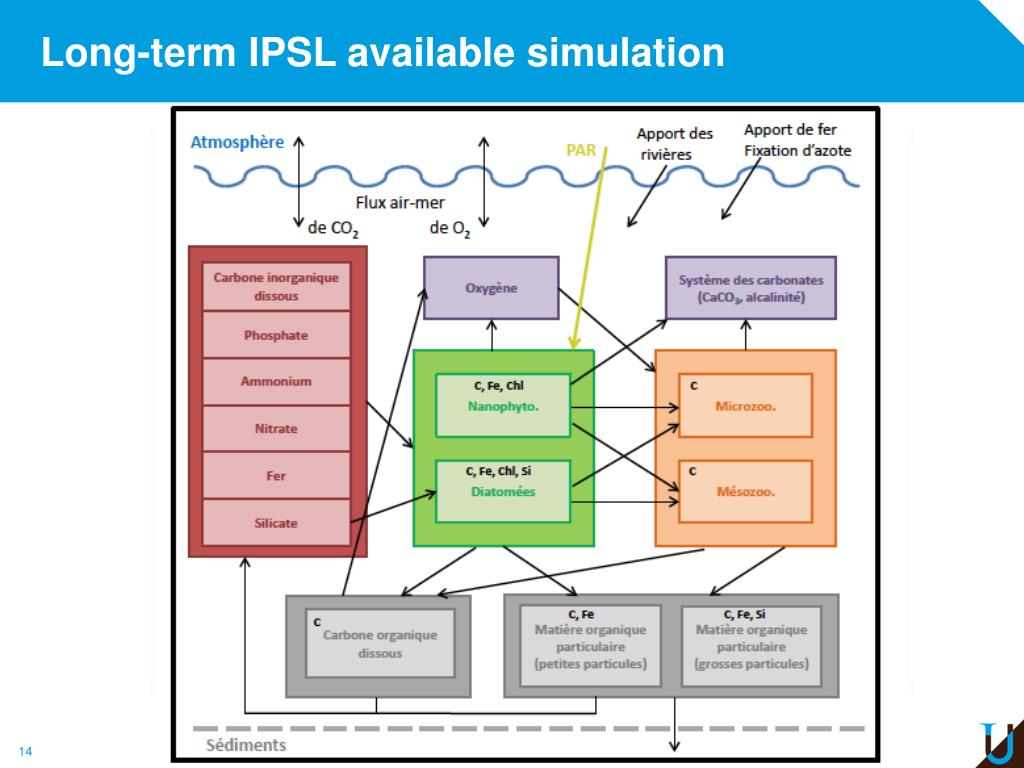 Long-term IPSL available simulation

Atmosphère

PAR

Apport des rivières

Apport de fer
Fixation d'azote

Flux air-mer
de $CO_2$
de $O_2$

Carbone inorganique dissous

Phosphate

Ammonium

Nitrate

Fer

Silicate

Oxygène

Système des carbonates ($CaCO_3$, alcalinité)

C, Fe, Chl
Nanophyto.

C, Fe, Chl, Si
Diatomées

C
Microzoo.

C
Mésozoo.

C
Carbone organique dissous

C, Fe
Matière organique particulaire (petites particules)

C, Fe, Si
Matière organique particulaire (grosses particules)

Sédiments

14